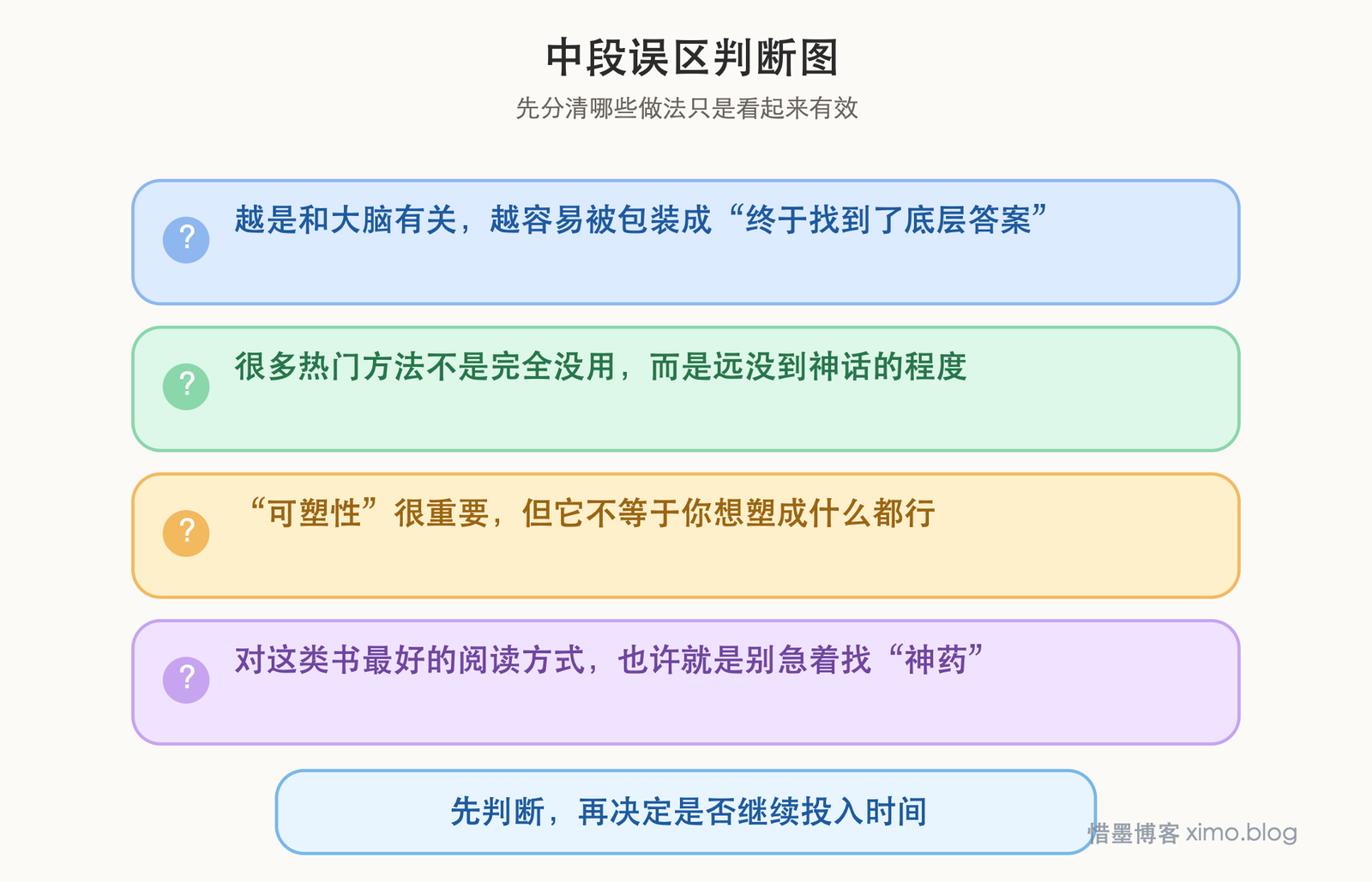 中段误区判断图

先分清哪些做法只是看起来有效

?

越是和大脑有关，越容易被包装成“终于找到了底层答案”

?

很多热门方法不是完全没用，而是远没到神话的程度

?

“可塑性”很重要，但它不等于你想塑成什么都行

?

对这类书最好的阅读方式，也许就是别急着找“神药”

先判断，再决定是否继续投入时间

惜墨博客 ximo.blog